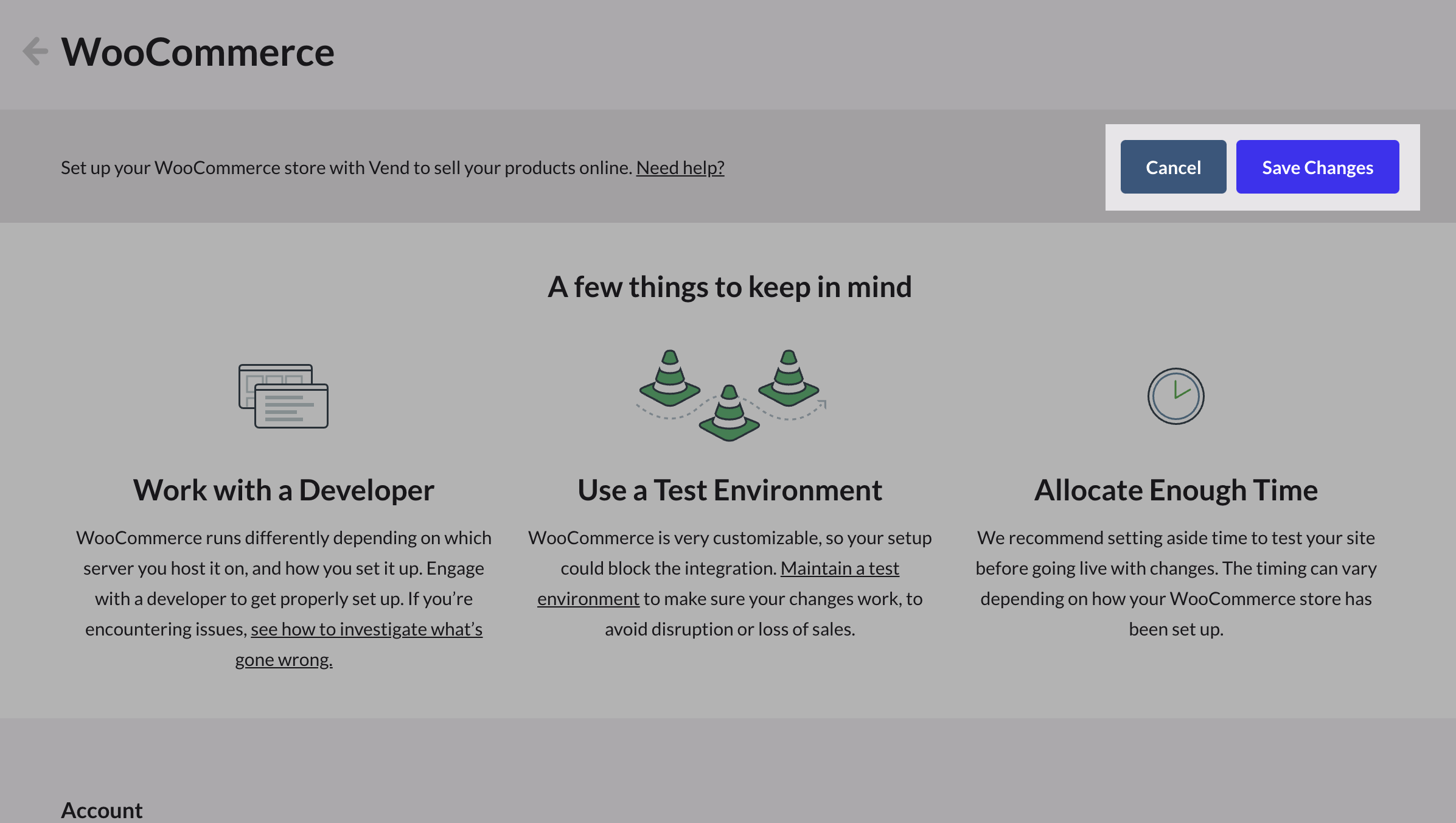 WooCommerce

Set up your WooCommerce store with Vend to sell your products online. Need help?

Cancel

Save Changes

A few things to keep in mind

Work with a Developer

WooCommerce runs differently depending on which server you host it on, and how you set it up. Engage with a developer to get properly set up. If you're encountering issues, see how to investigate what's gone wrong.

Use a Test Environment

WooCommerce is very customizable, so your setup could block the integration. Maintain a test environment to make sure your changes work, to avoid disruption or loss of sales.

Allocate Enough Time

We recommend setting aside time to test your site before going live with changes. The timing can vary depending on how your WooCommerce store has been set up.

Account